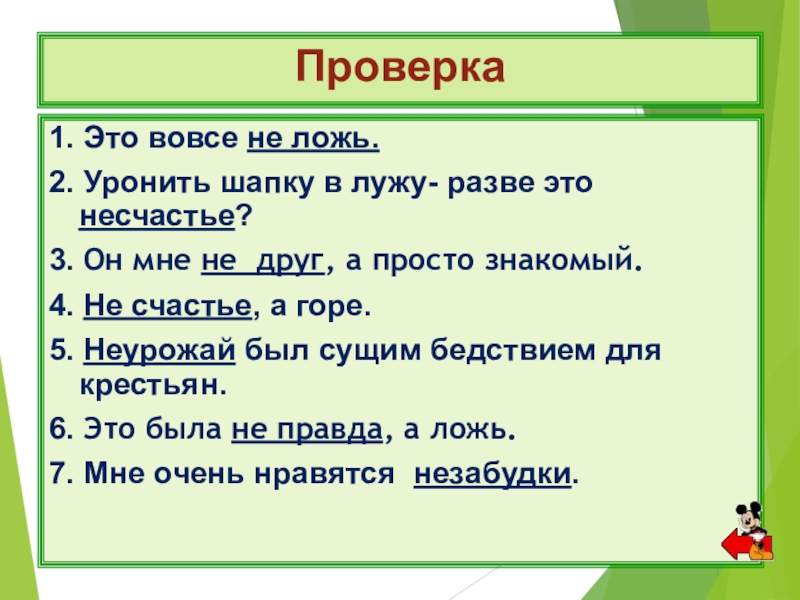 Проверка

1. Это вовсе не ложь.

2. Уронить шапку в лужу- разве это несчастье?

3. Он мне не друг, а просто знакомый.

4. Не счастье, а горе.

5. Неурожай был сущим бедствием для крестьян.

6. Это была не правда, а ложь.

7. Мне очень нравятся незабудки.